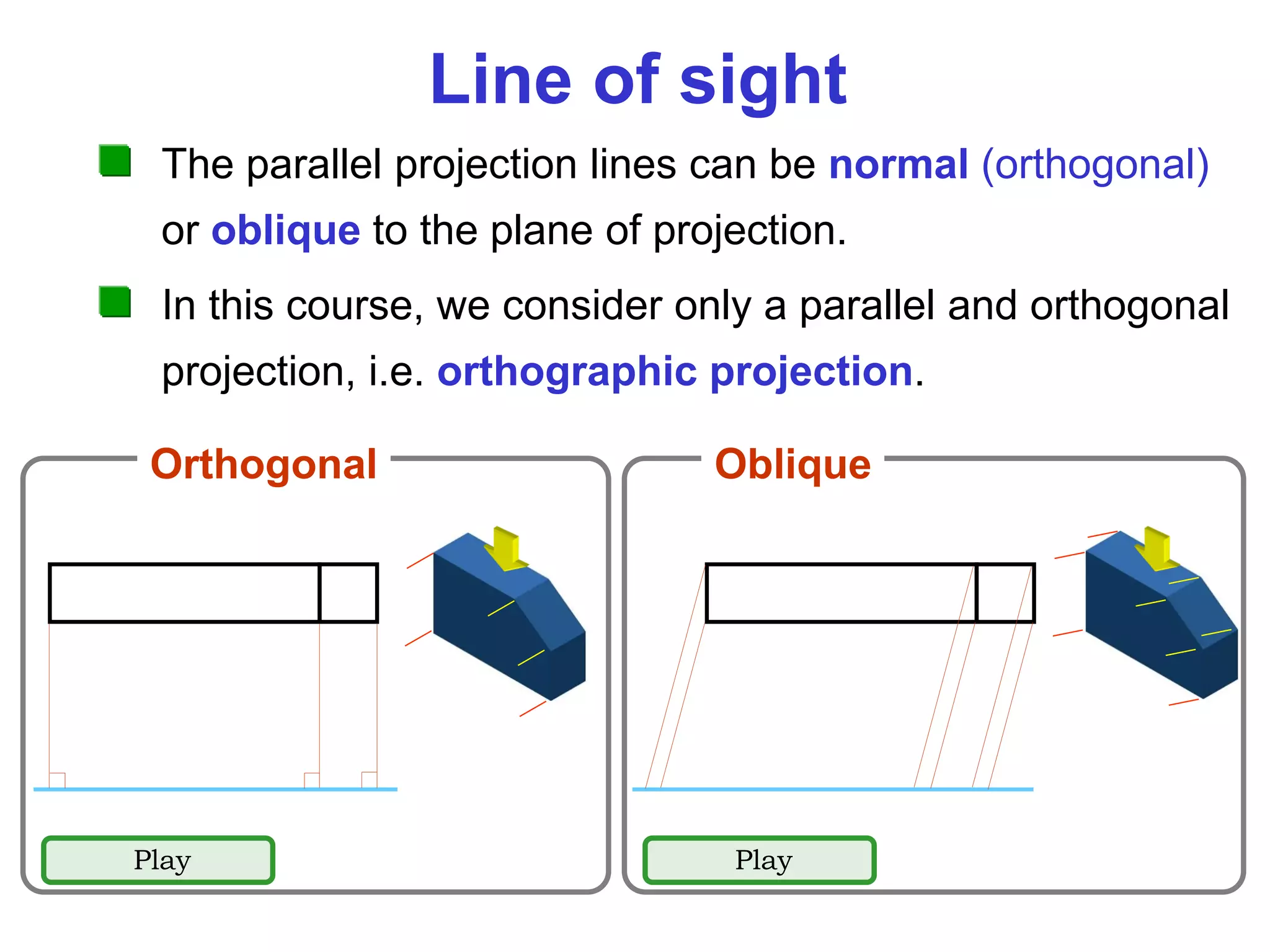 Line of sight

The parallel projection lines can be normal (orthogonal) or oblique to the plane of projection.

In this course, we consider only a parallel and orthogonal projection, i.e. orthographic projection.

Orthogonal

Play

Oblique

Play